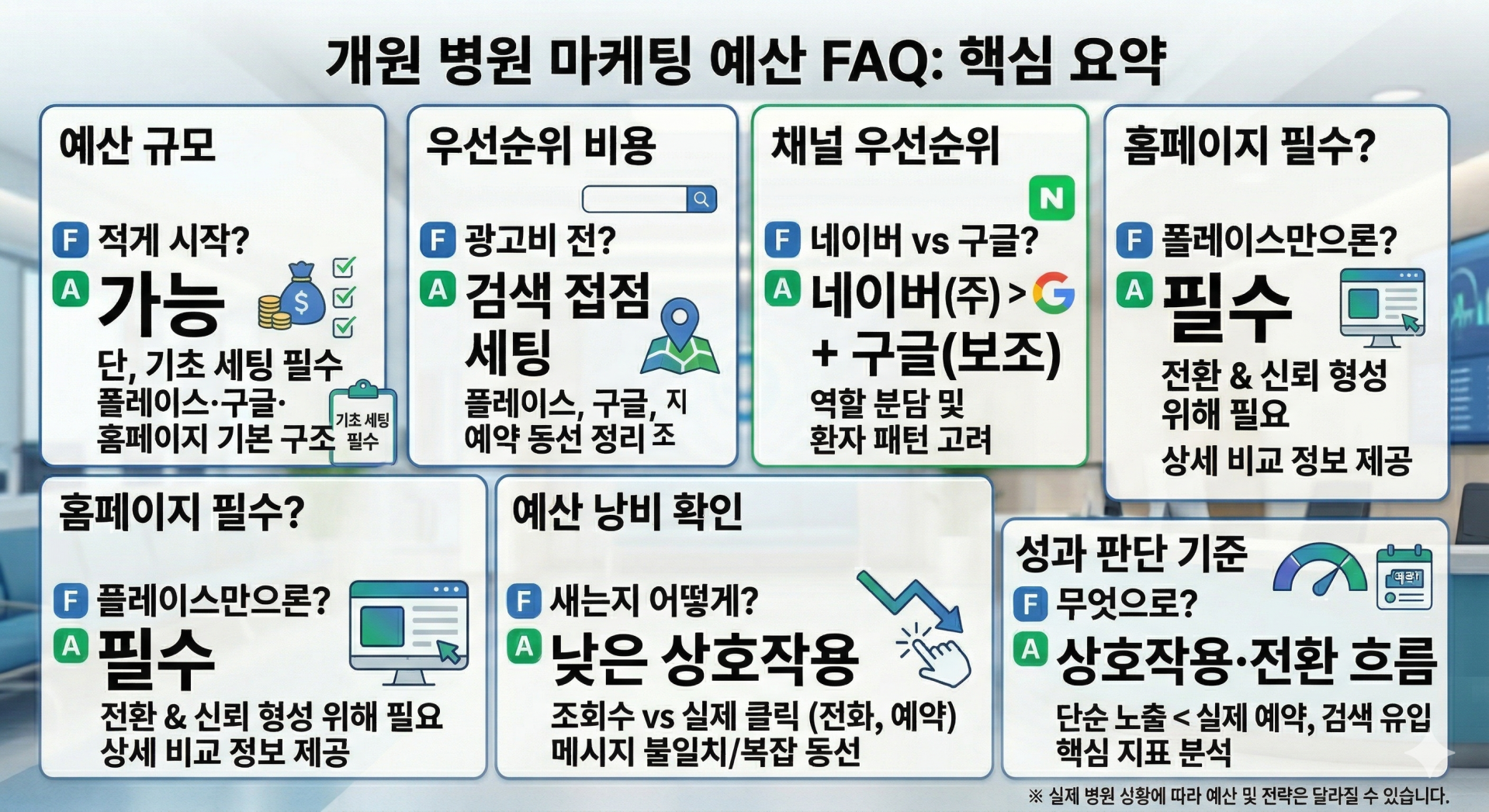 개원 병원 마케팅 예산 FAQ: 핵심 요약

예산 규모

F 적게 시작?
A 가능
단, 기초 세팅 필수
플레이스·구글·
홈페이지 기본 구조
기초 세팅 필수

우선순위 비용

F 광고비 전?
A 검색 접점 세팅
플레이스, 구글, 지
예약 동선 정리 조

채널 우선순위

N
F 네이버 vs 구글?
A 네이버(주) > G + 구글(보조)
역할 분담 및
환자 패턴 고려

홈페이지 필수?

F 플레이스만으론?
A 필수
전환 & 신뢰 형성
위해 필요
상세 비교 정보 제공

홈페이지 필수?

F 플레이스만으론?
A 필수
전환 & 신뢰 형성 위해 필요
상세 비교 정보 제공

예산 낭비 확인

F 새는지 어떻게?
A 낮은 상호작용
조회수 vs 실제 클릭 (전화, 예약)
메시지 불일치/복잡 동선

성과 판단 기준

예약
F 무엇으로?
A 상호작용·전환 흐름
단순 노출 < 실제 예약, 검색 유입
핵심 지표 분석

※ 실제 병원 상황에 따라 예산 및 전략은 달라질 수 있습니다.